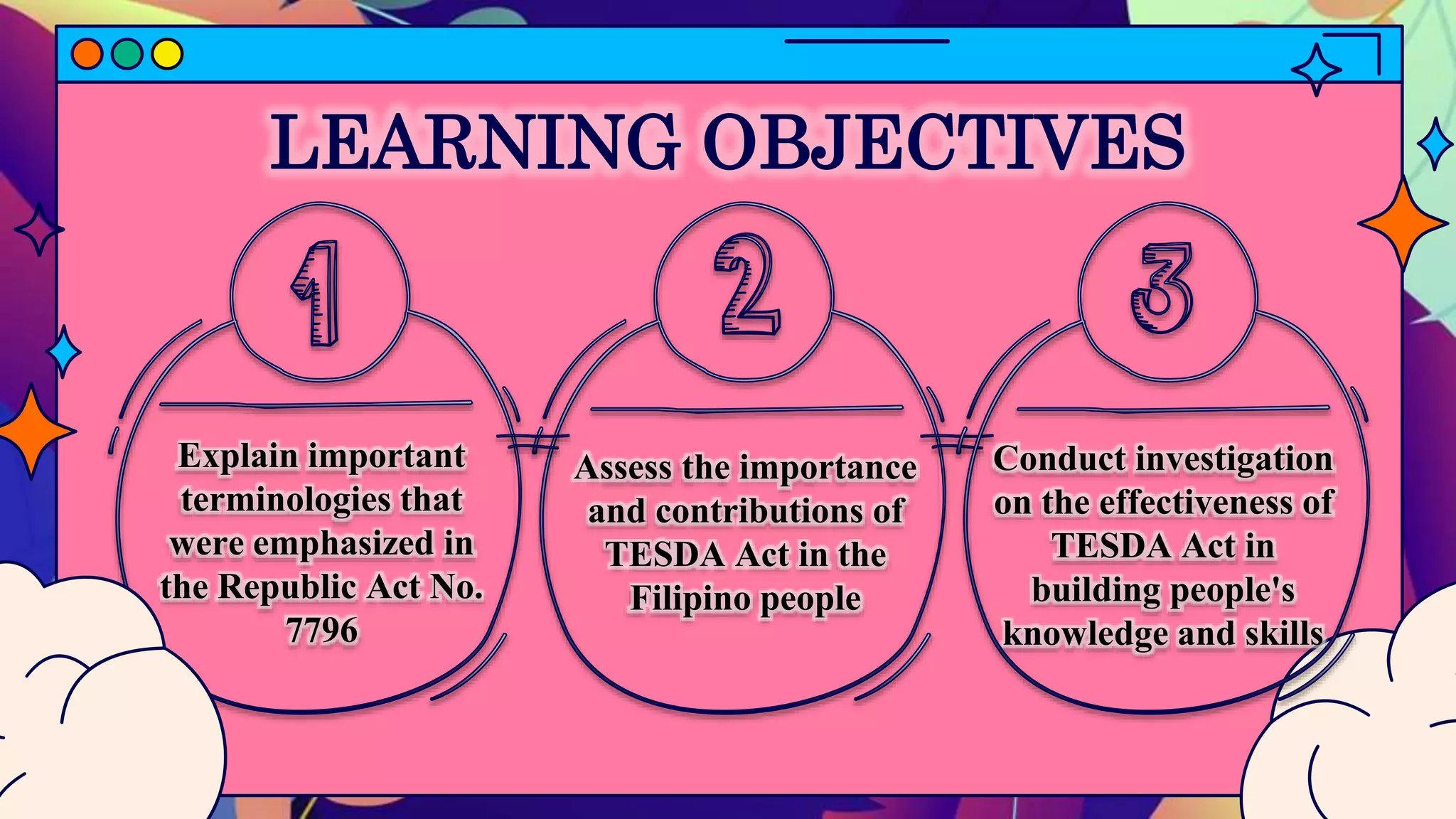 LEARNING OBJECTIVES

1

Explain important terminologies that were emphasized in the Republic Act No. 7796

2

Assess the importance and contributions of TESDA Act in the Filipino people

3

Conduct investigation on the effectiveness of TESDA Act in building people's knowledge and skills